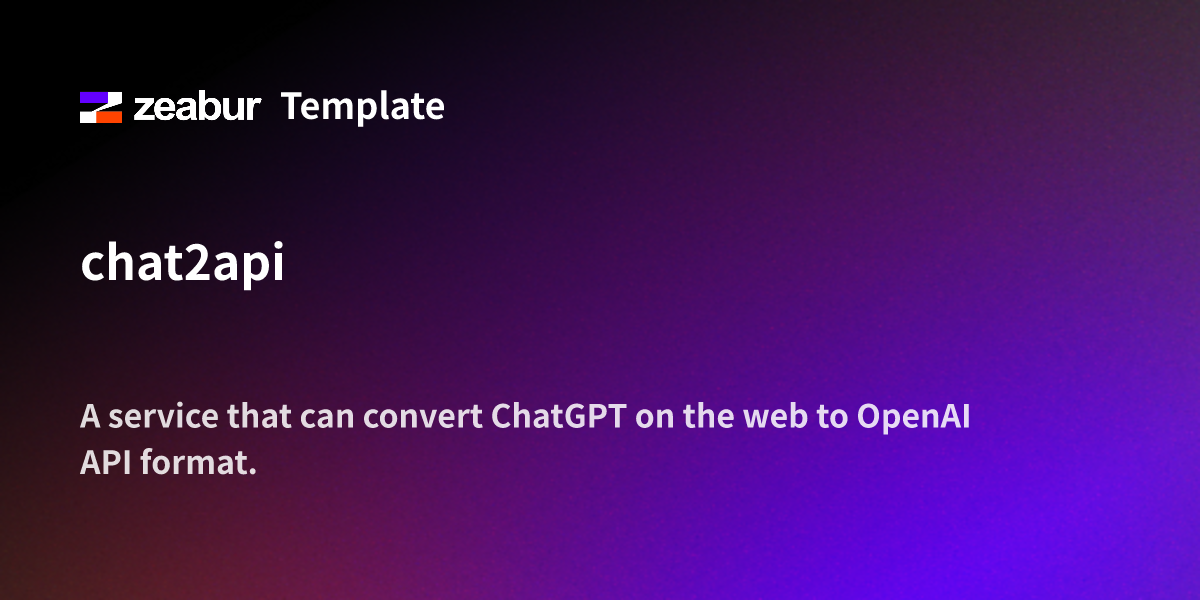 zeabur Template

chat2api

A service that can convert ChatGPT on the web to OpenAI API format.